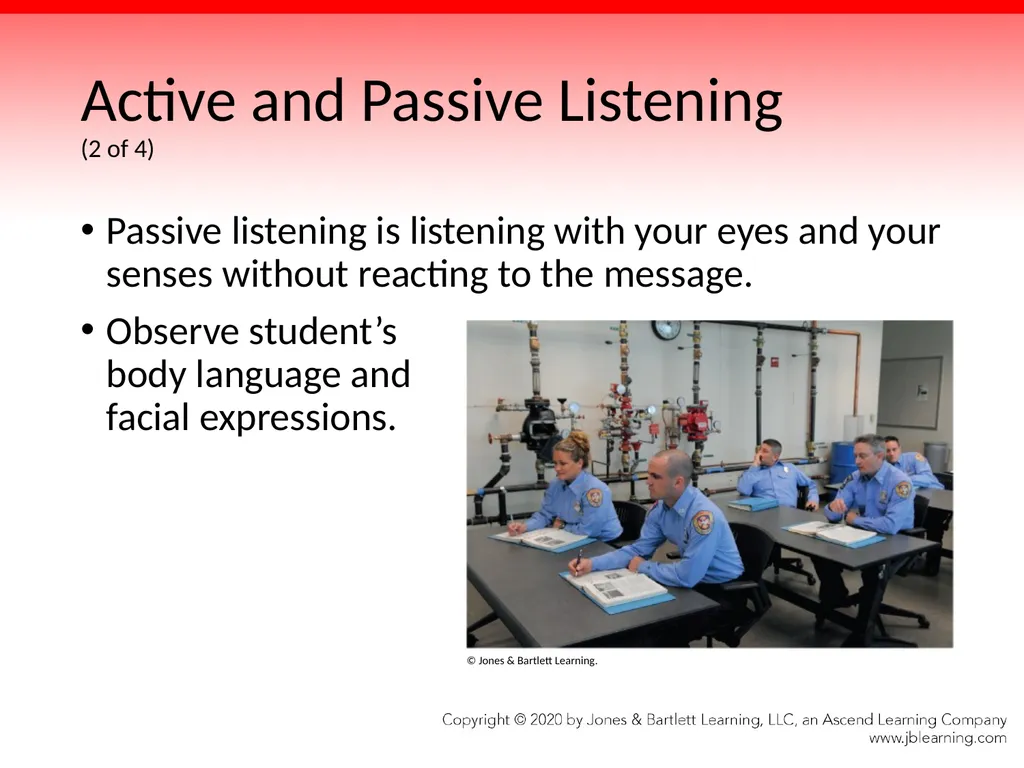 Active and Passive Listening
(2 of 4)

• Passive listening is listening with your eyes and your senses without reacting to the message.

• Observe student’s body language and facial expressions.

© Jones & Bartlett Learning.

Copyright © 2020 by Jones & Bartlett Learning, LLC, an Ascend Learning Company
www.jblearning.com